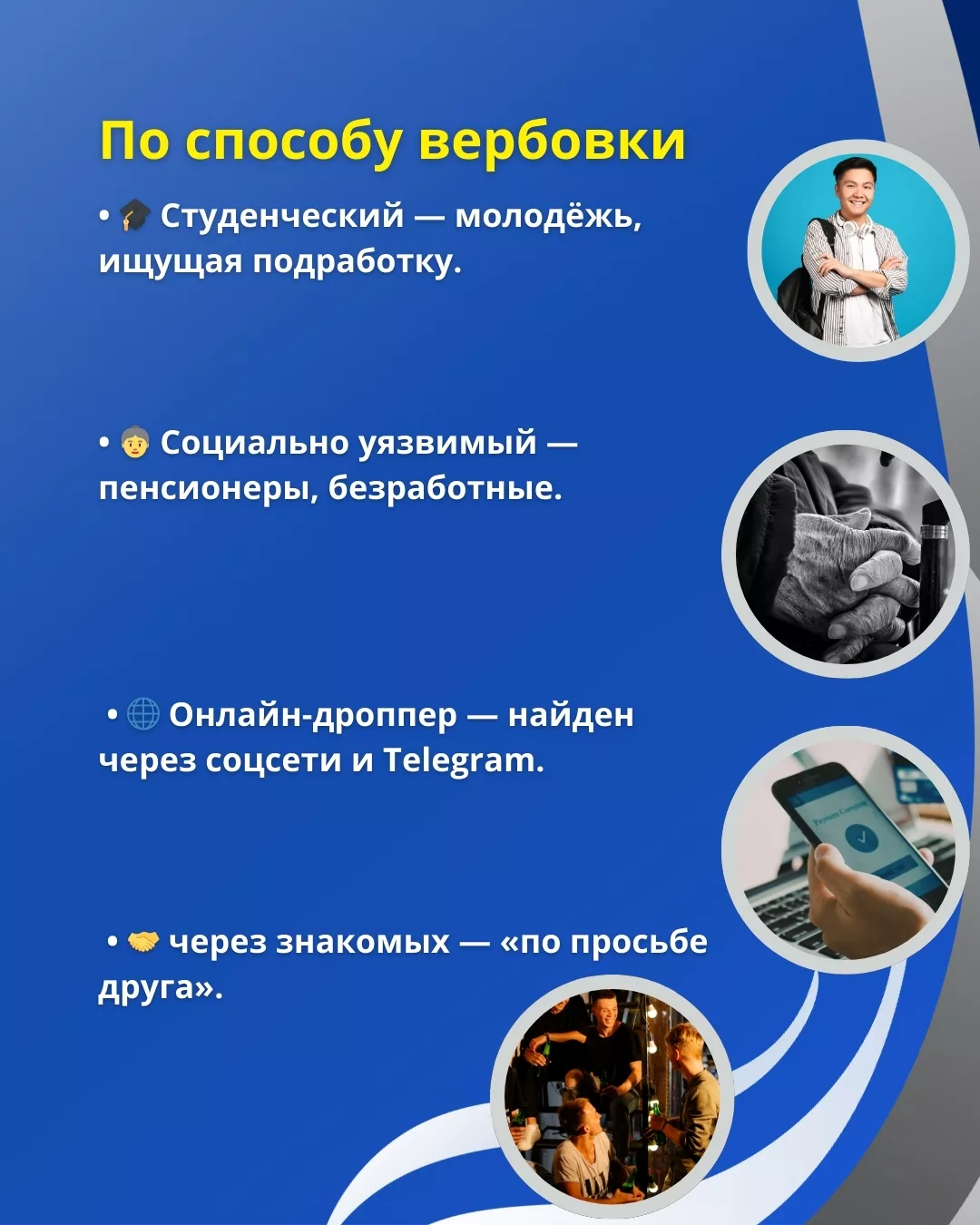 По способу вербовки

• 🎓 Студенческий — молодёжь, ищущая подработку.

• 👵 Социально уязвимый — пенсионеры, безработные.

• 🌐 Онлайн-дроппер — найден через соцсети и Telegram.

• 🤝 через знакомых — «по просьбе друга».